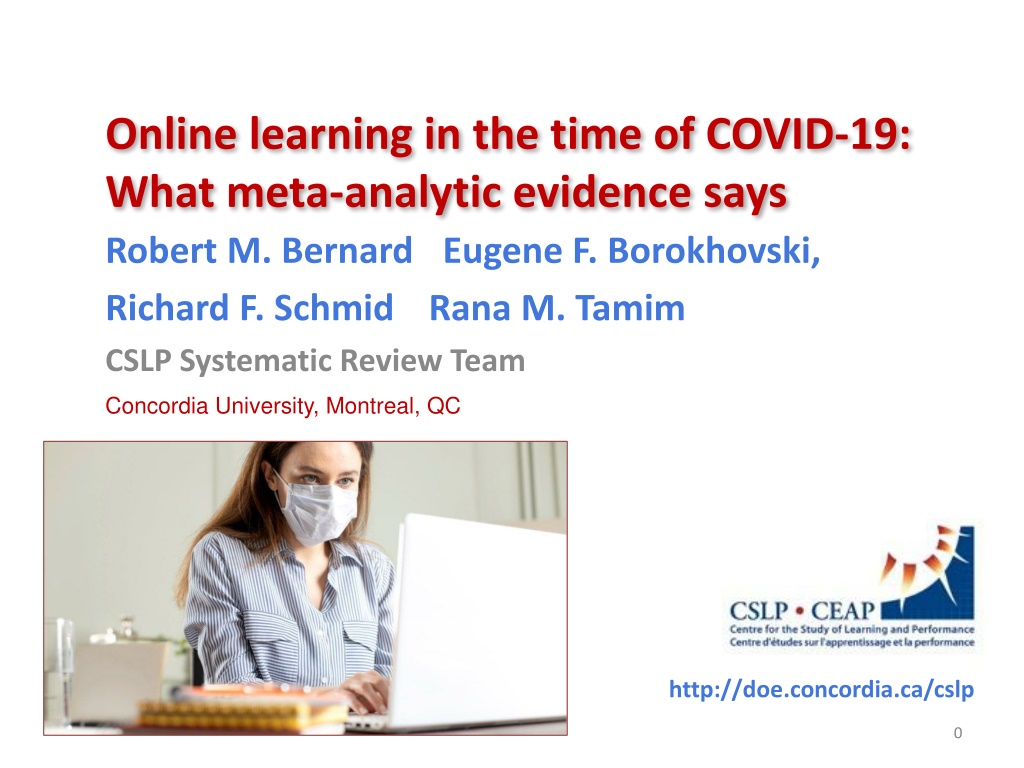 Online learning in the time of COVID-19: What meta-analytic evidence says

Robert M. Bernard Eugene F. Borokhovski,

Richard F. Schmid Rana M. Tamim

CSLP Systematic Review Team

Concordia University, Montreal, QC

CSLP • CEAP
Centre for the Study of Learning and Performance
Centre d'études sur l'apprentissage et la performance

http://doe.concordia.ca/cslp

0